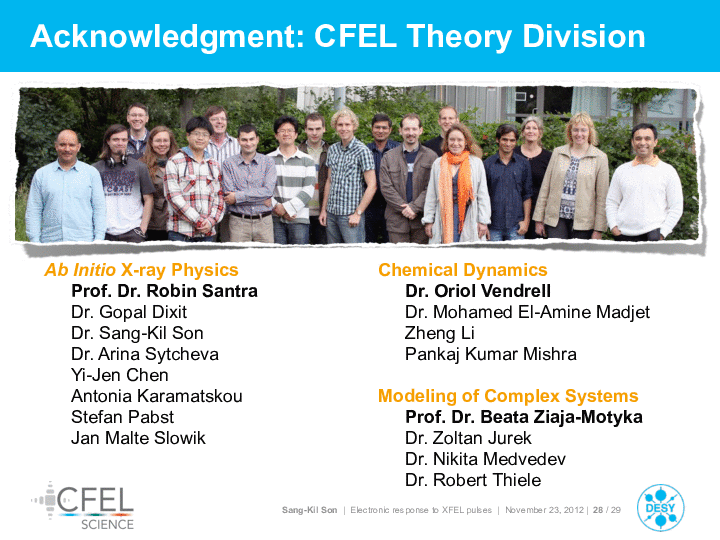 Acknowledgment: CFEL Theory Division

Ab Initio X-ray Physics
Prof. Dr. Robin Santra
Dr. Gopal Dixit
Dr. Sang-Kil Son
Dr. Arina Sytcheva
Yi-Jen Chen
Antonia Karamatskou
Stefan Pabst
Jan Malte Slowik

Chemical Dynamics
Dr. Oriol Vendrell
Dr. Mohamed El-Amine Madjet
Zheng Li
Pankaj Kumar Mishra

Modeling of Complex Systems
Prof. Dr. Beata Ziaja-Motyka
Dr. Zoltan Jurek
Dr. Nikita Medvedev
Dr. Robert Thiele

CFEL SCIENCE

Sang-Kil Son | Electronic response to XFEL pulses | November 23, 2012 | 28 / 29

DESY